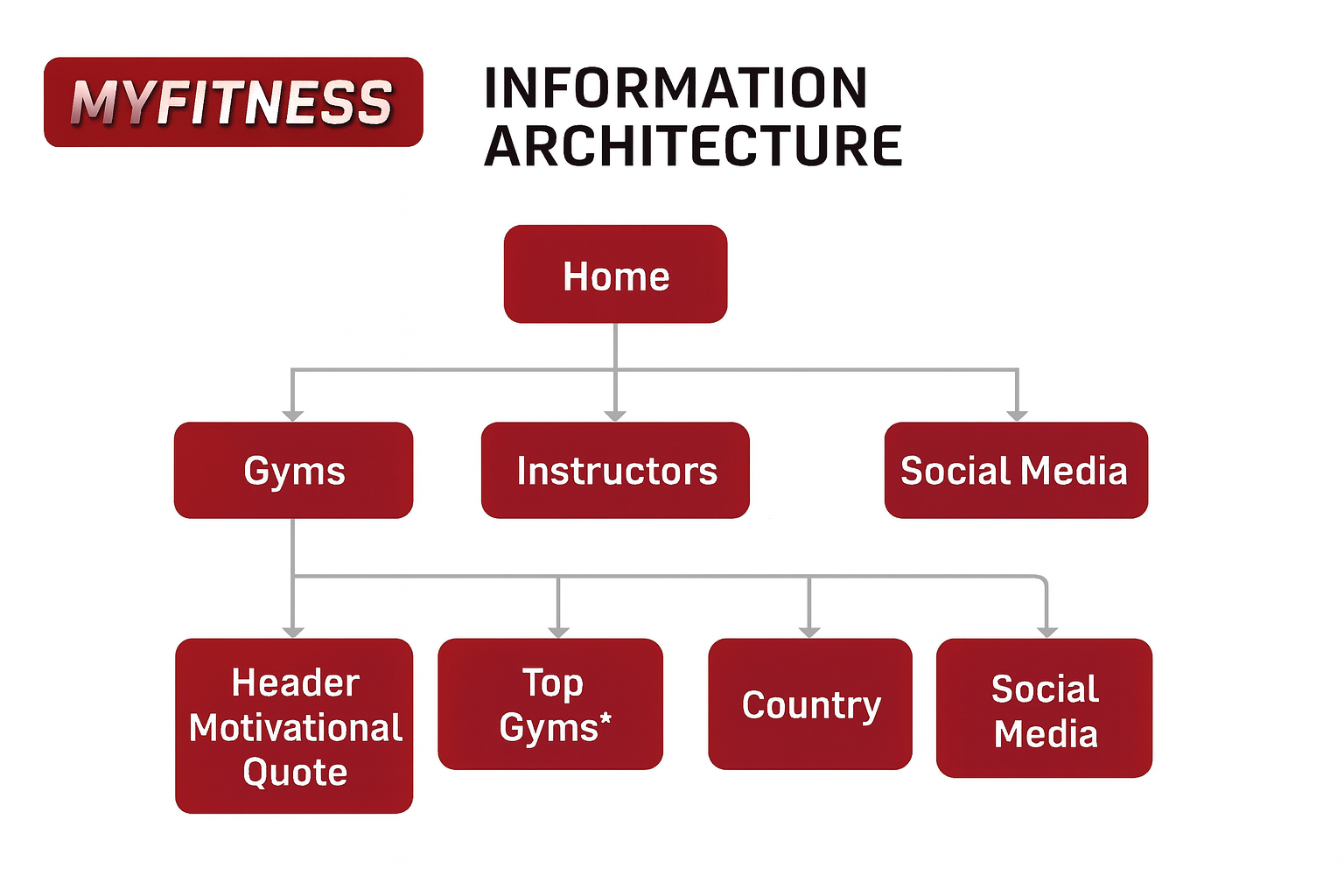 MYFITNESS

INFORMATION ARCHITECTURE

Home

Gyms

Instructors

Social Media

Header Motivational Quote

Top Gyms*

Country

Social Media